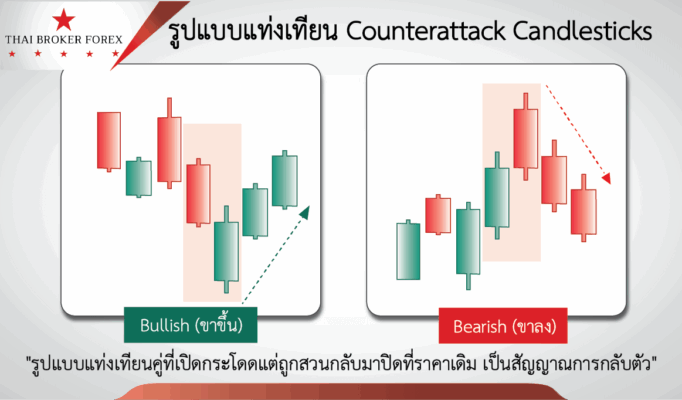 THAI BROKER FOREX

รูปแบบแท่งเทียน Counterattack Candlesticks

Bullish (ขาขึ้น)

Bearish (ขาลง)

"รูปแบบแท่งเทียนคู่ที่เปิดกระโดดแต่ถูกสวนกลับมาปิดที่ราคาเดิม เป็นสัญญาณการกลับตัว"